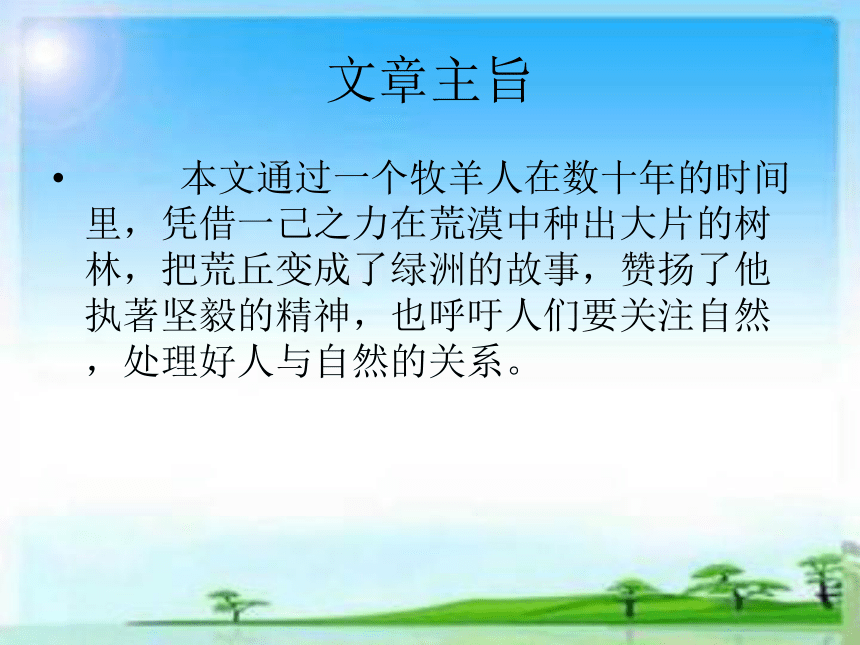 文章主旨

• 本文通过一个牧羊人在数十年的时间里，凭借一己之力在荒漠中种出大片的树林，把荒丘变成了绿洲的故事，赞扬了他执著坚毅的精神，也呼吁人们要关注自然，处理好人与自然的关系。